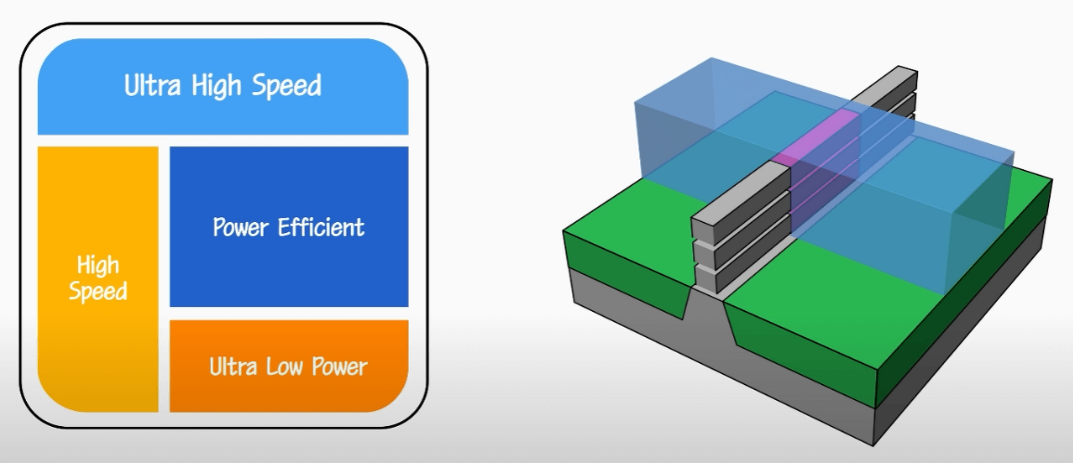 Ultra High Speed

High Speed

Power Efficient

Ultra Low Power